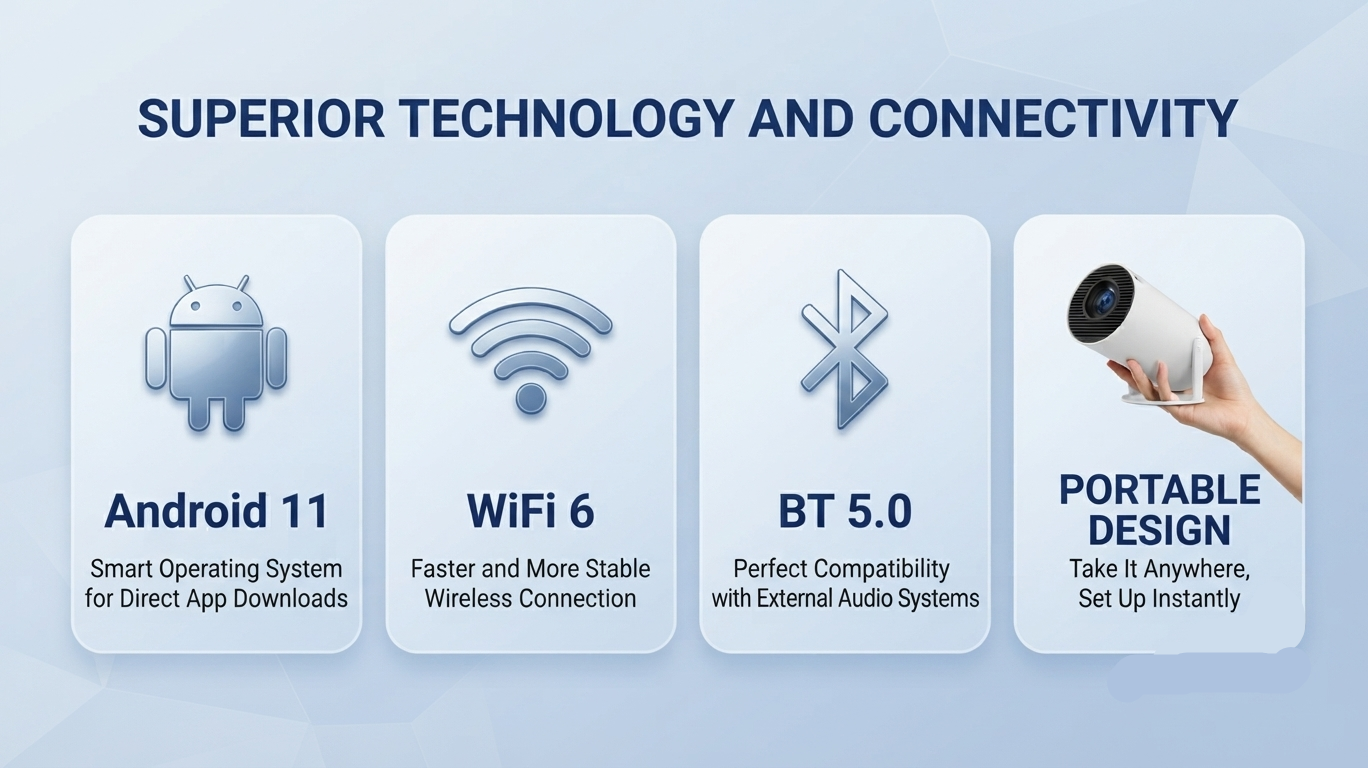 SUPERIOR TECHNOLOGY AND CONNECTIVITY

Android 11
Smart Operating System for Direct App Downloads

WiFi 6
Faster and More Stable Wireless Connection

BT 5.0
Perfect Compatibility with External Audio Systems

PORTABLE DESIGN
Take It Anywhere, Set Up Instantly